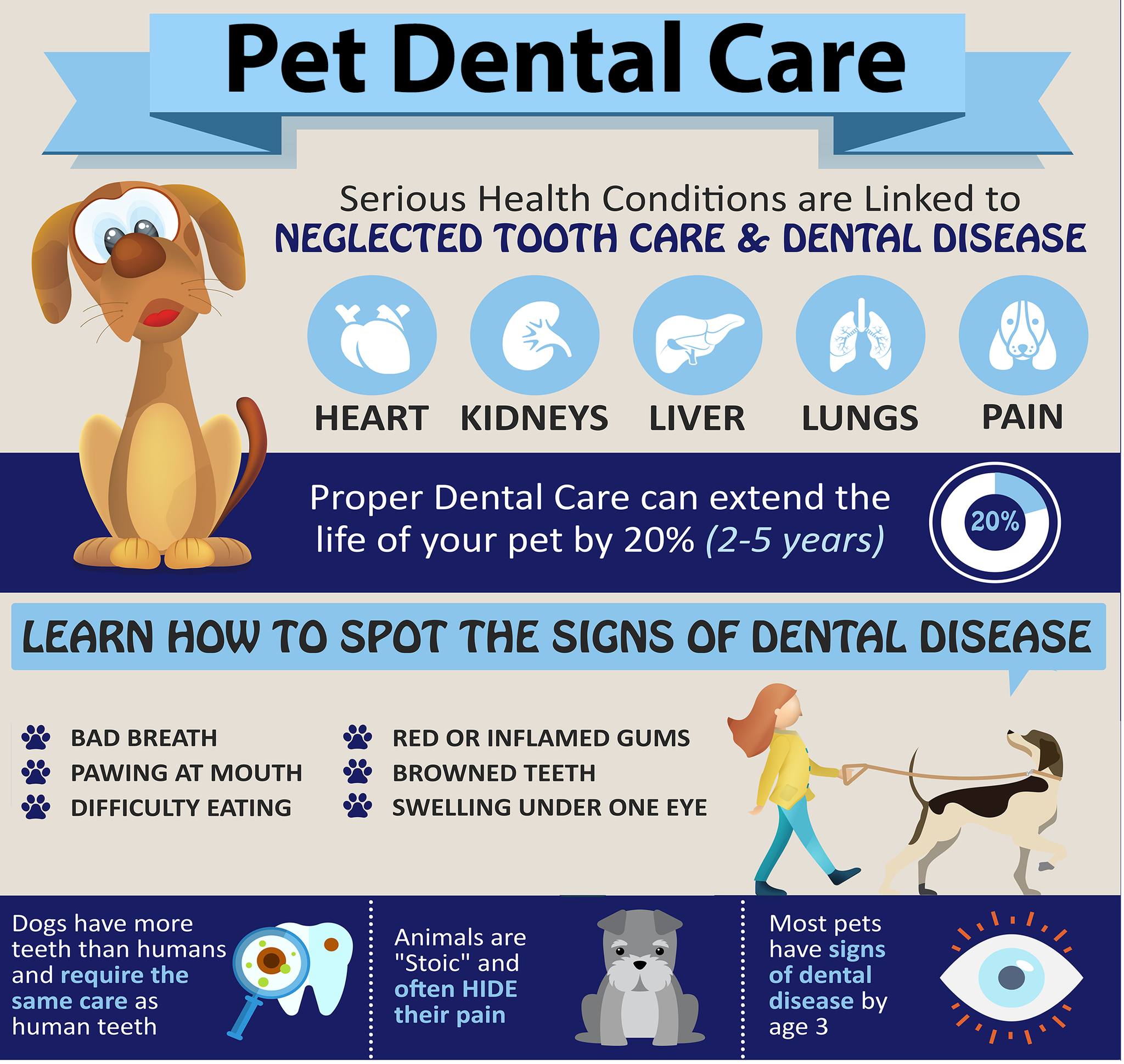 Pet Dental Care

Serious Health Conditions are Linked to
NEGLECTED TOOTH CARE & DENTAL DISEASE

HEART KIDNEYS LIVER LUNGS PAIN

Proper Dental Care can extend the life of your pet by 20% (2-5 years)

20%

LEARN HOW TO SPOT THE SIGNS OF DENTAL DISEASE

BAD BREATH
PAWING AT MOUTH
DIFFICULTY EATING

RED OR INFLAMED GUMS
BROWNED TEETH
SWELLING UNDER ONE EYE

Dogs have more teeth than humans and require the same care as human teeth

Animals are "Stoic" and often HIDE their pain

Most pets have signs of dental disease by age 3